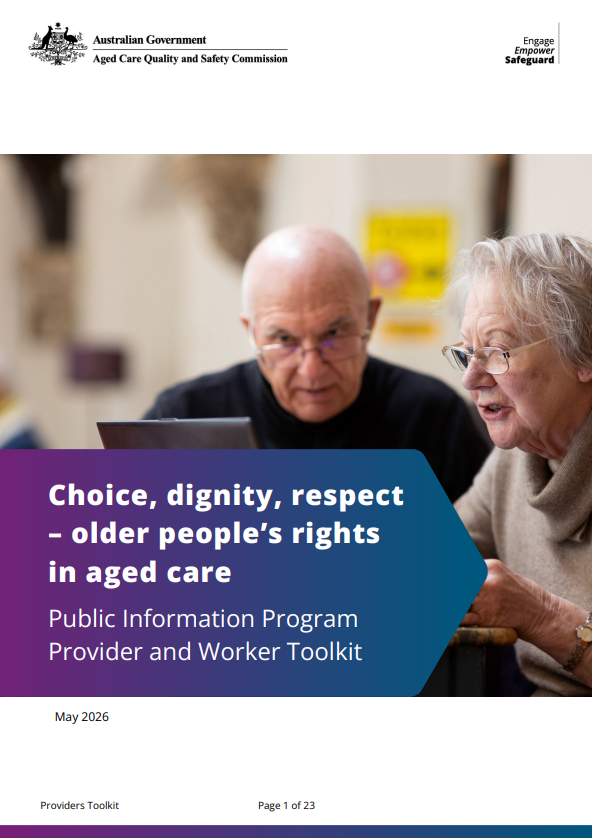 Australian Government
Aged Care Quality and Safety Commission

Engage
Empower
Safeguard

Choice, dignity, respect – older people's rights in aged care

Public Information Program
Provider and Worker Toolkit

May 2026

Providers Toolkit

Page 1 of 23